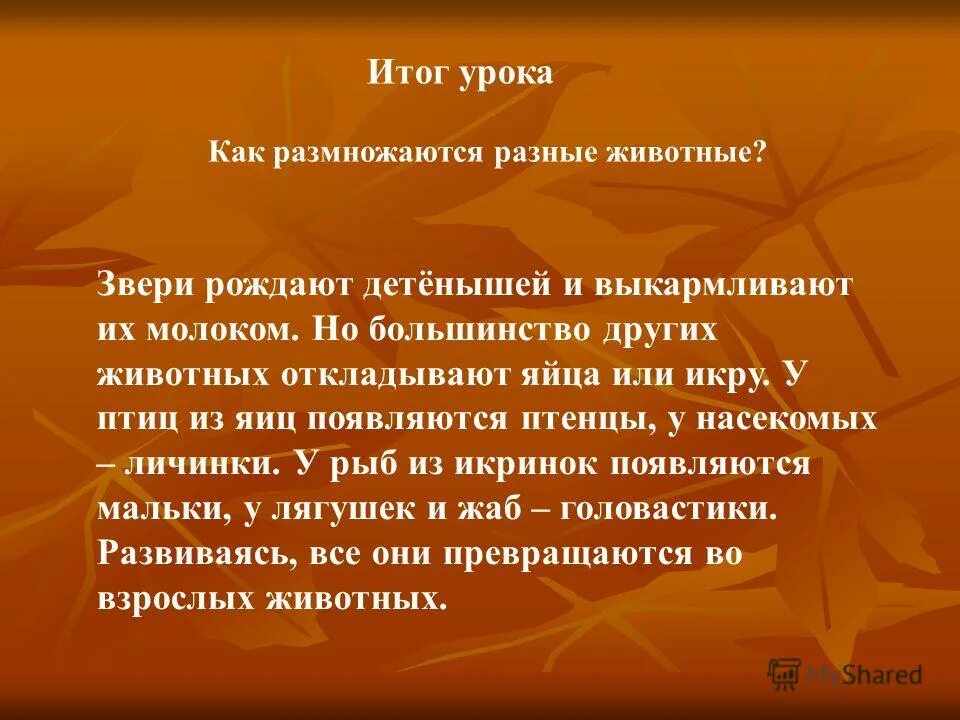 Итог урока

Как размножаются разные животные?

Звери рождают детёнышей и выкармливают их молоком. Но большинство других животных откладывают яйца или икру. У птиц из яиц появляются птенцы, у насекомых – личинки. У рыб из икринок появляются мальки, у лягушек и жаб – головастики. Развиваясь, все они превращаются во взрослых животных.

MyShared